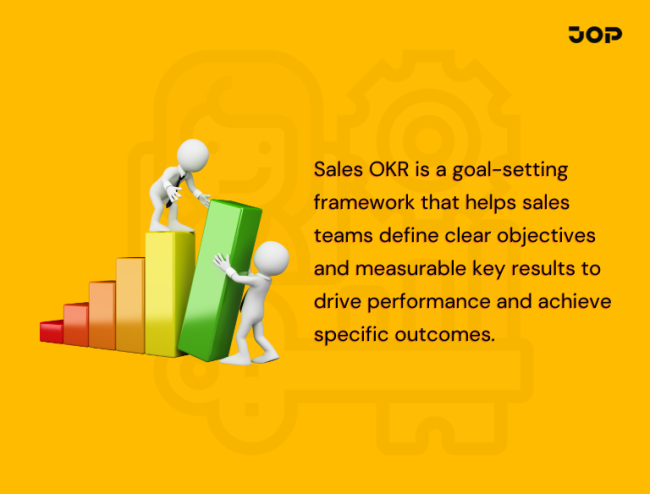 JOP

Sales OKR is a goal-setting framework that helps sales teams define clear objectives and measurable key results to drive performance and achieve specific outcomes.